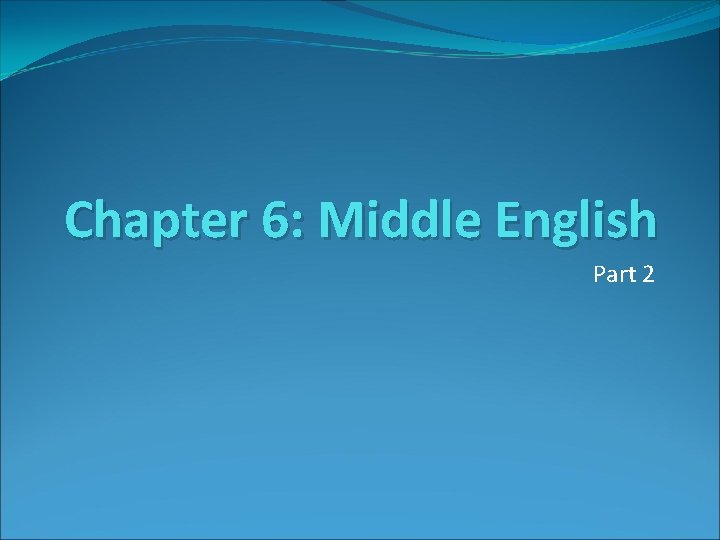 Chapter 6: Middle English

Part 2